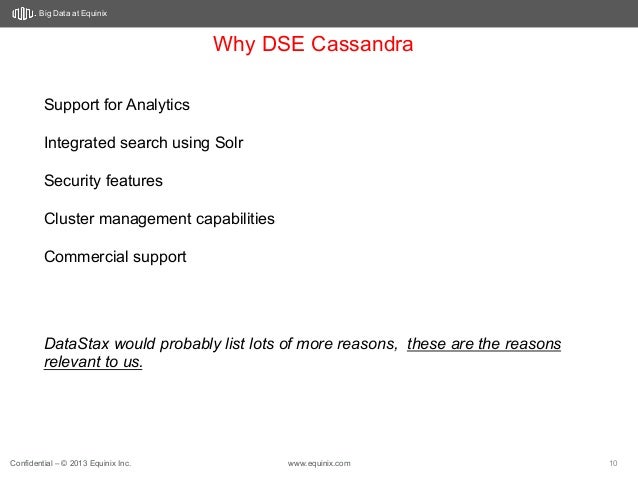 Big Data at Equinix

Why DSE Cassandra

Support for Analytics

Integrated search using Solr

Security features

Cluster management capabilities

Commercial support

DataStax would probably list lots of more reasons, these are the reasons relevant to us.

Confidential – © 2013 Equinix Inc.

www.equinix.com

10